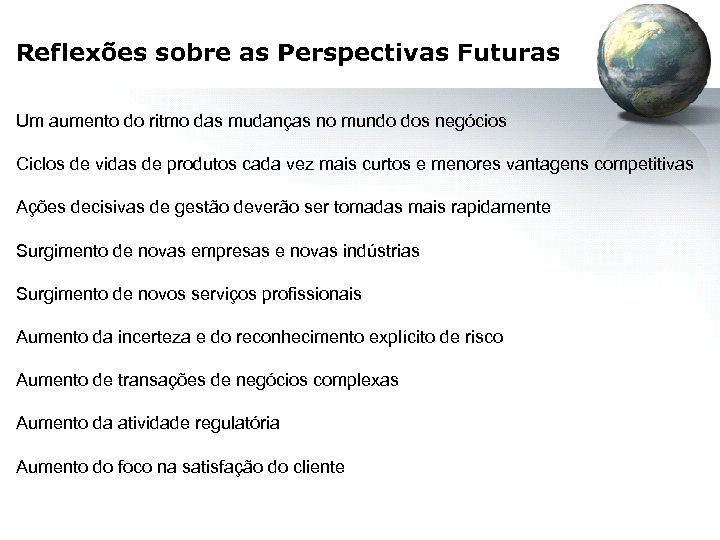 Reflexões sobre as Perspectivas Futuras

Um aumento do ritmo das mudanças no mundo dos negócios

Ciclos de vidas de produtos cada vez mais curtos e menores vantagens competitivas

Ações decisivas de gestão deverão ser tomadas mais rapidamente

Surgimento de novas empresas e novas indústrias

Surgimento de novos serviços profissionais

Aumento da incerteza e do reconhecimento explícito de risco

Aumento de transações de negócios complexas

Aumento da atividade regulatória

Aumento do foco na satisfação do cliente